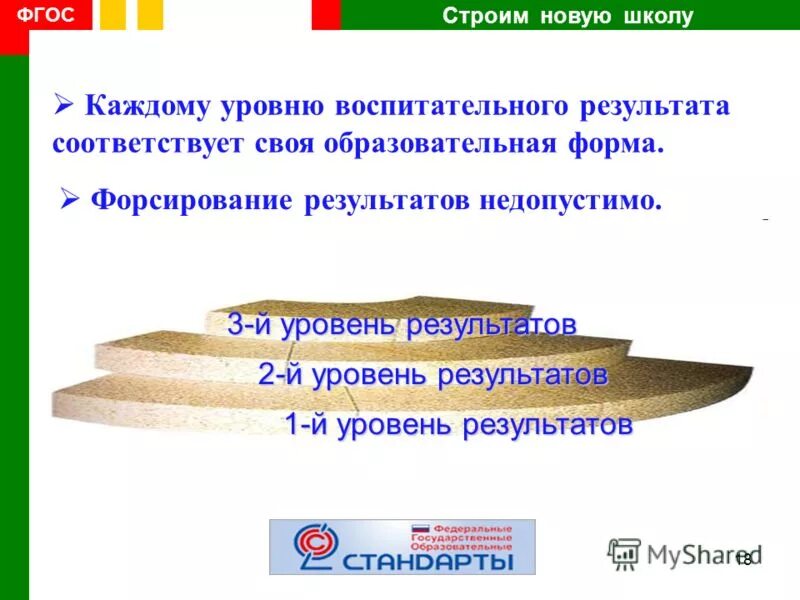 ФГОС

Строим новую школу

➢ Каждому уровню воспитательного результата соответствует своя образовательная форма.

➢ Форсирование результатов недопустимо.

3-й уровень результатов

2-й уровень результатов

1-й уровень результатов

Федеральные Государственные Образовательные СТАНДАРТЫ

MyShared

18